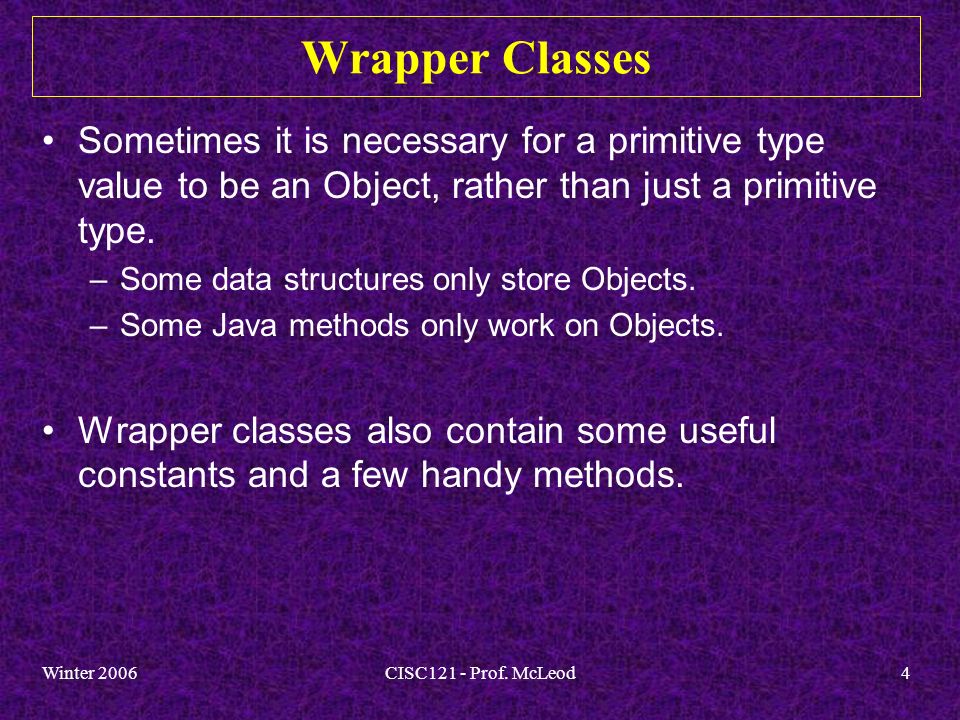 Wrapper Classes

• Sometimes it is necessary for a primitive type value to be an Object, rather than just a primitive type.
– Some data structures only store Objects.
– Some Java methods only work on Objects.

• Wrapper classes also contain some useful constants and a few handy methods.

Winter 2006
CISC121 - Prof. McLeod
4